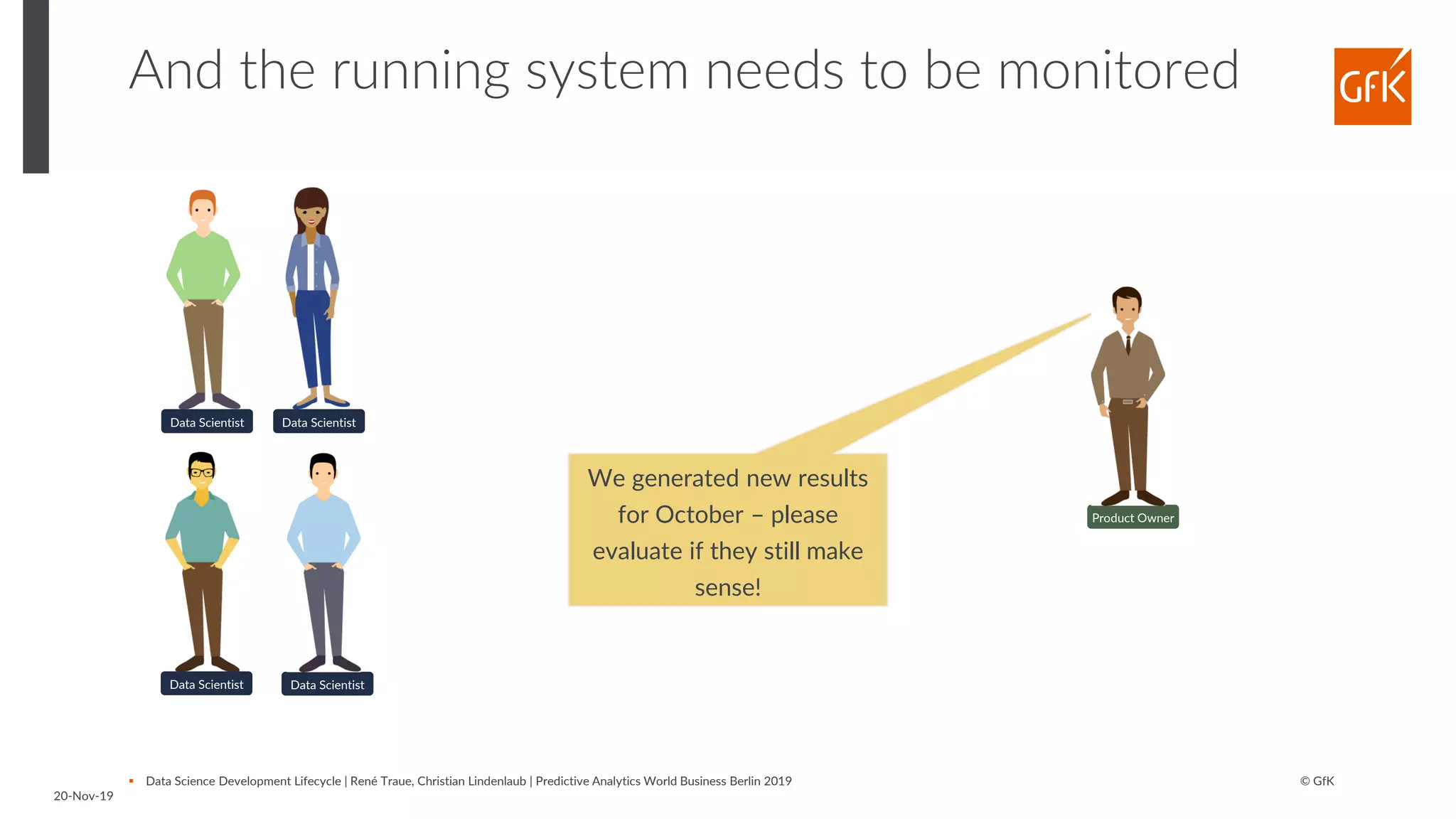 And the running system needs to be monitored

GfK

Data Scientist

Data Scientist

Data Scientist

Data Scientist

We generated new results for October – please evaluate if they still make sense!

Product Owner

Data Science Development Lifecycle | René Traue, Christian Lindenlaub | Predictive Analytics World Business Berlin 2019

© GfK

20-Nov-19